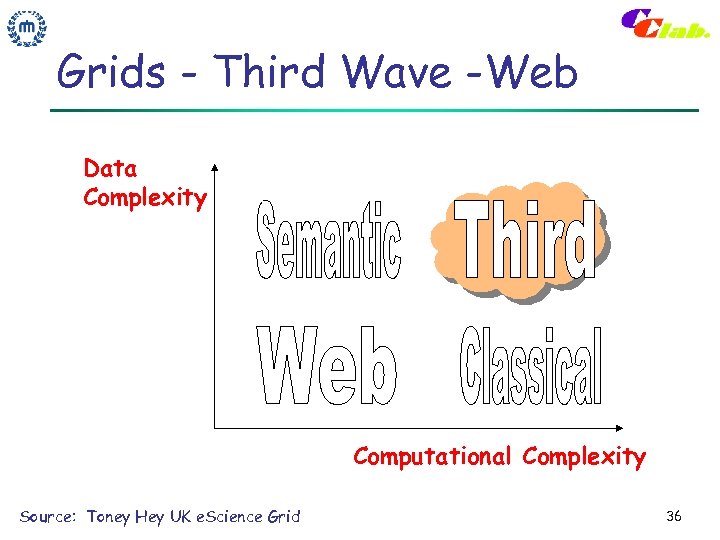 CClab.

Grids - Third Wave -Web

Data Complexity

Semantic

Third

Web

Classical

Computational Complexity

Source: Toney Hey UK eScience Grid

36